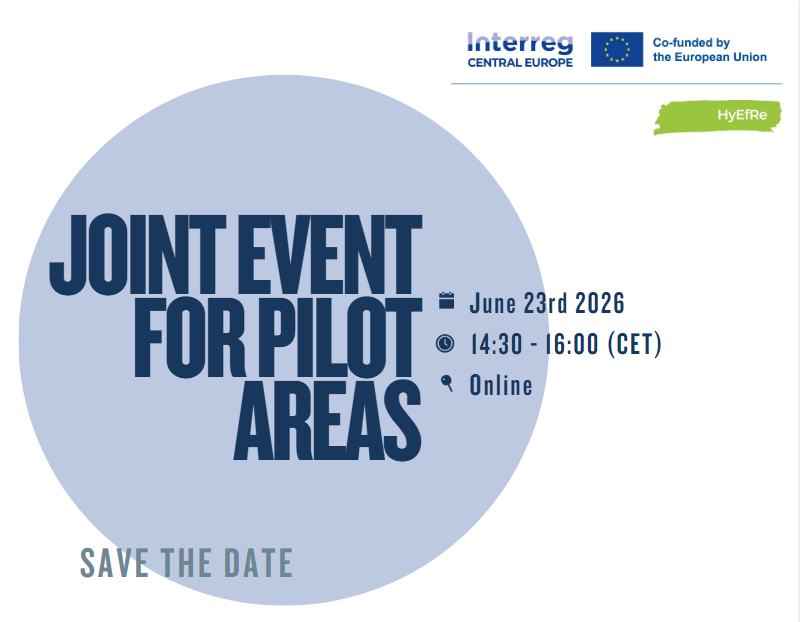 Interreg
CENTRAL EUROPE

Co-funded by the European Union

HyEfRe

JOINT EVENT FOR PILOT AREAS

June 23rd 2026

14:30 - 16:00 (CET)

Online

SAVE THE DATE